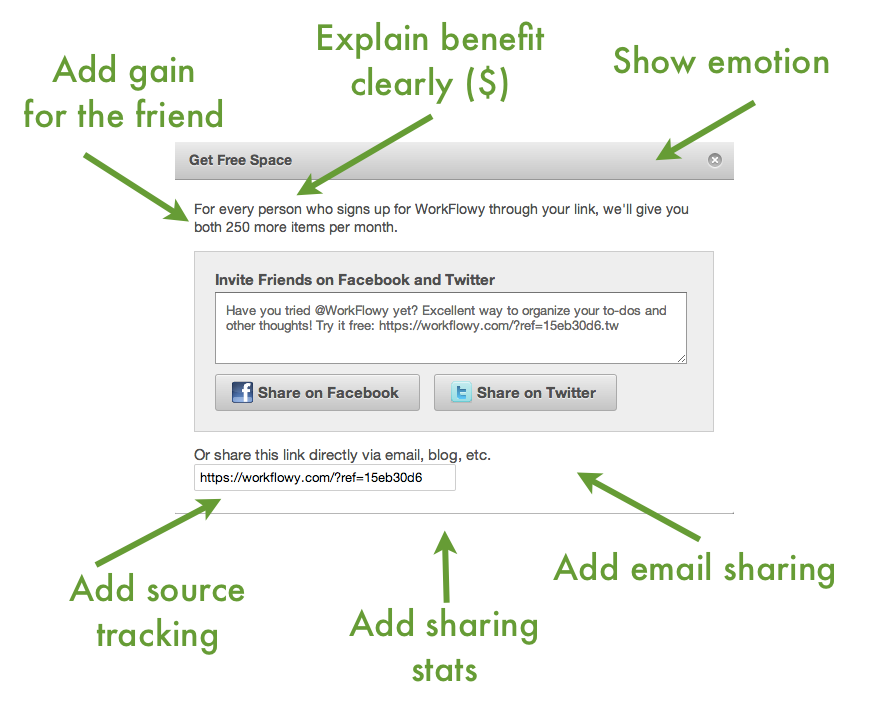 Add gain for the friend

Explain benefit clearly ($)

Show emotion

Get Free Space

For every person who signs up for WorkFlowy through your link, we'll give you both 250 more items per month.

Invite Friends on Facebook and Twitter

Have you tried @WorkFlowy yet? Excellent way to organize your to-dos and other thoughts! Try it free: https://workflowy.com/?ref=15eb30d6.tw

Share on Facebook

Share on Twitter

Or share this link directly via email, blog, etc.

https://workflowy.com/?ref=15eb30d6

Add source tracking

Add sharing stats

Add email sharing